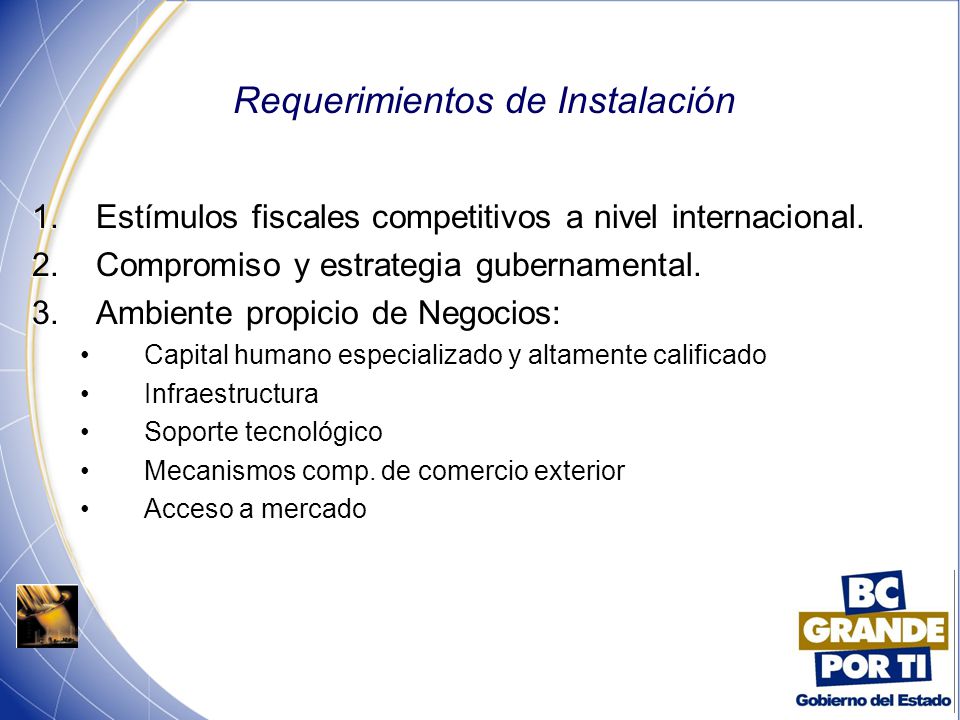 Requerimientos de Instalación

1. Estímulos fiscales competitivos a nivel internacional.
2. Compromiso y estrategia gubernamental.
3. Ambiente propicio de Negocios:
 • Capital humano especializado y altamente calificado
 • Infraestructura
 • Soporte tecnológico
 • Mecanismos comp. de comercio exterior
 • Acceso a mercado

BC
GRANDE
POR TI
Gobierno del Estado